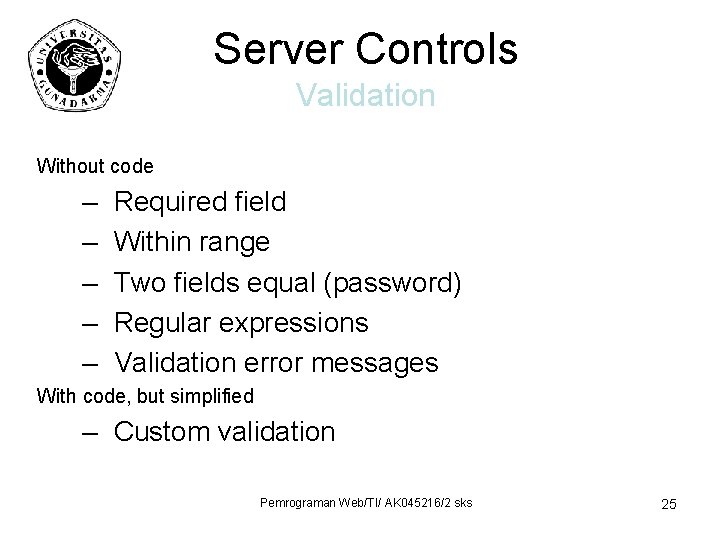 UNIVERSITAS GUNADARMA

Server Controls
Validation

Without code

– Required field
– Within range
– Two fields equal (password)
– Regular expressions
– Validation error messages

With code, but simplified

– Custom validation

Pemrograman Web/TI/ AK045216/2 sks

25